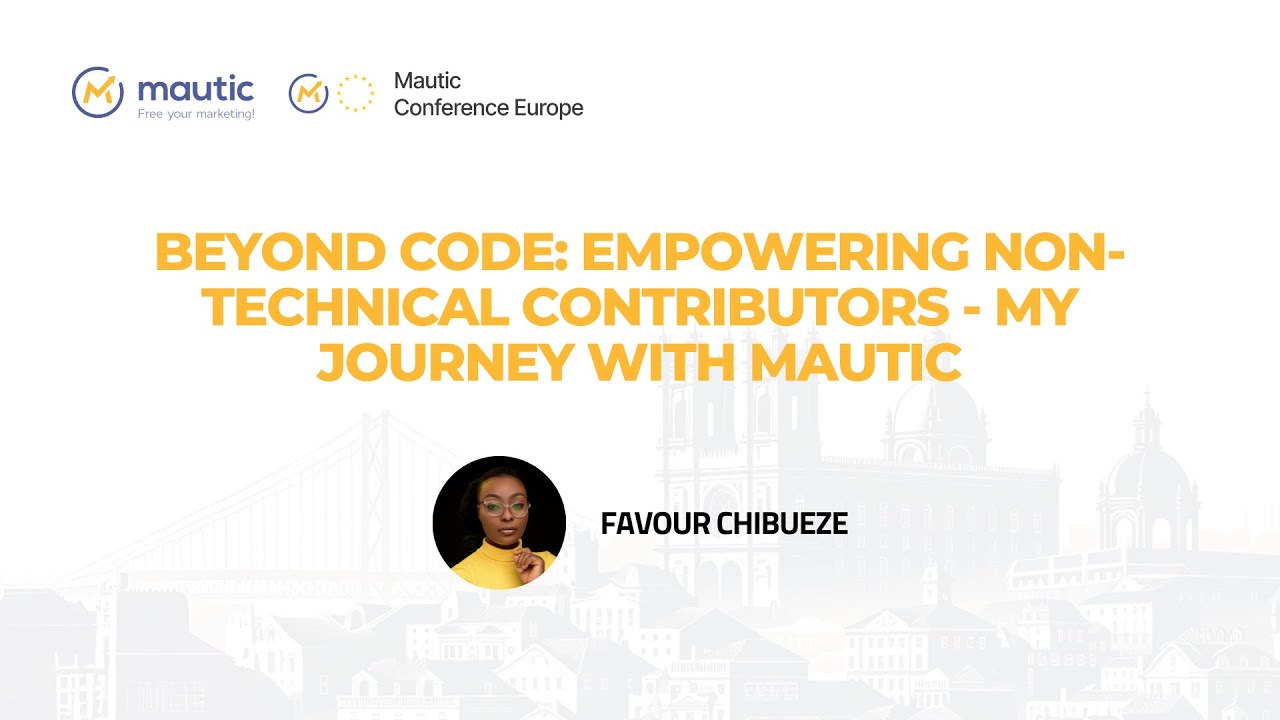 mautic
Free your marketing!

Mautic
Conference Europe

BEYOND CODE: EMPOWERING NON-TECHNICAL CONTRIBUTORS - MY JOURNEY WITH MAUTIC

FAVOUR CHIBUEZE